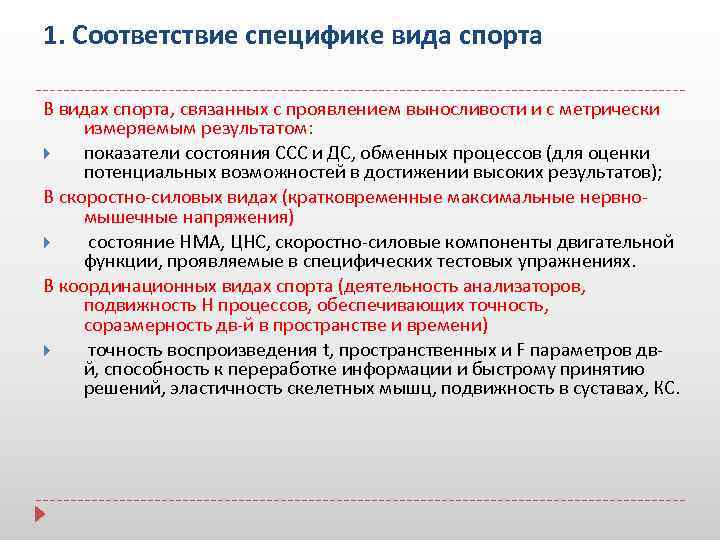 1. Соответствие специфике вида спорта

В видах спорта, связанных с проявлением выносливости и с метрически измеряемым результатом:

показатели состояния ССС и ДС, обменных процессов (для оценки потенциальных возможностей в достижении высоких результатов);

В скоростно-силовых видах (кратковременные максимальные нервно-мышечные напряжения)

состояние НМА, ЦНС, скоростно-силовые компоненты двигательной функции, проявляемые в специфических тестовых упражнениях.

В координационных видах спорта (деятельность анализаторов, подвижность Н процессов, обеспечивающих точность, соразмерность дв-й в пространстве и времени)

точность воспроизведения t, пространственных и F параметров дв-й, способность к переработке информации и быстрому принятию решений, эластичность скелетных мышц, подвижность в суставах, КС.